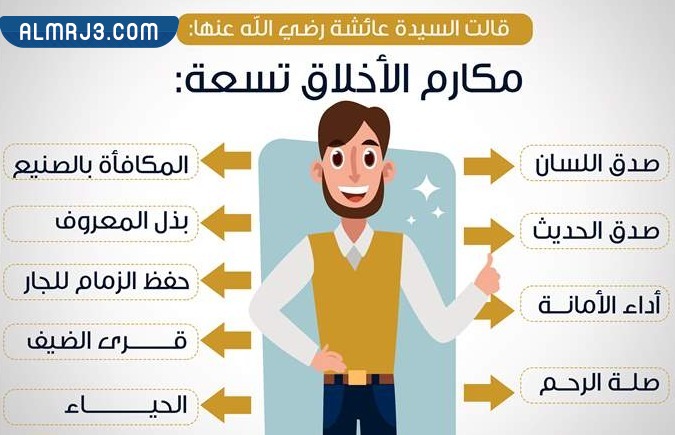 ALMRJ3.COM

قالت السيدة عائشة رضي الله عنها:

مكارم الأخلاق تسعة:

صدق اللسان

صدق الحديث

أداء الأمانة

صلة الرحم

المكافأة بالصنيع

بذل المعروف

حفظ الزمام للجار

قرى الضيف

الحياء